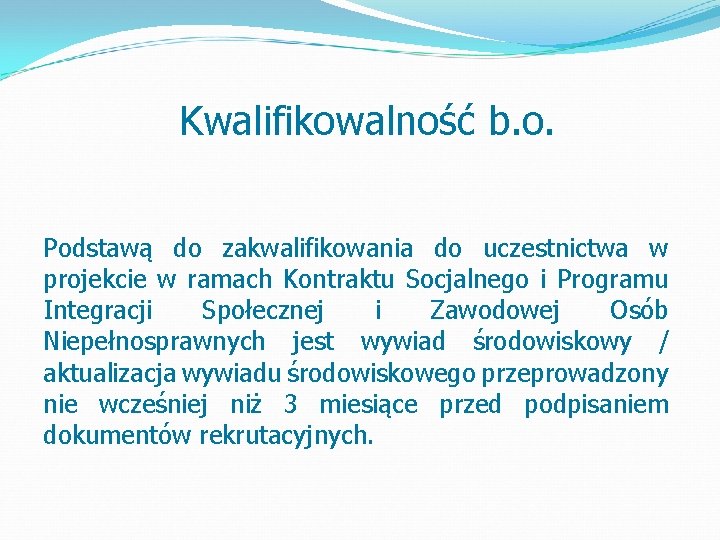 Kwalifikowalność b.o.

Podstawą do zakwalifikowania do uczestnictwa w projekcie w ramach Kontraktu Socjalnego i Programu Integracji Społecznej i Zawodowej Osób Niepełnosprawnych jest wywiad środowiskowy / aktualizacja wywiadu środowiskowego przeprowadzony nie wcześniej niż 3 miesiące przed podpisaniem dokumentów rekrutacyjnych.